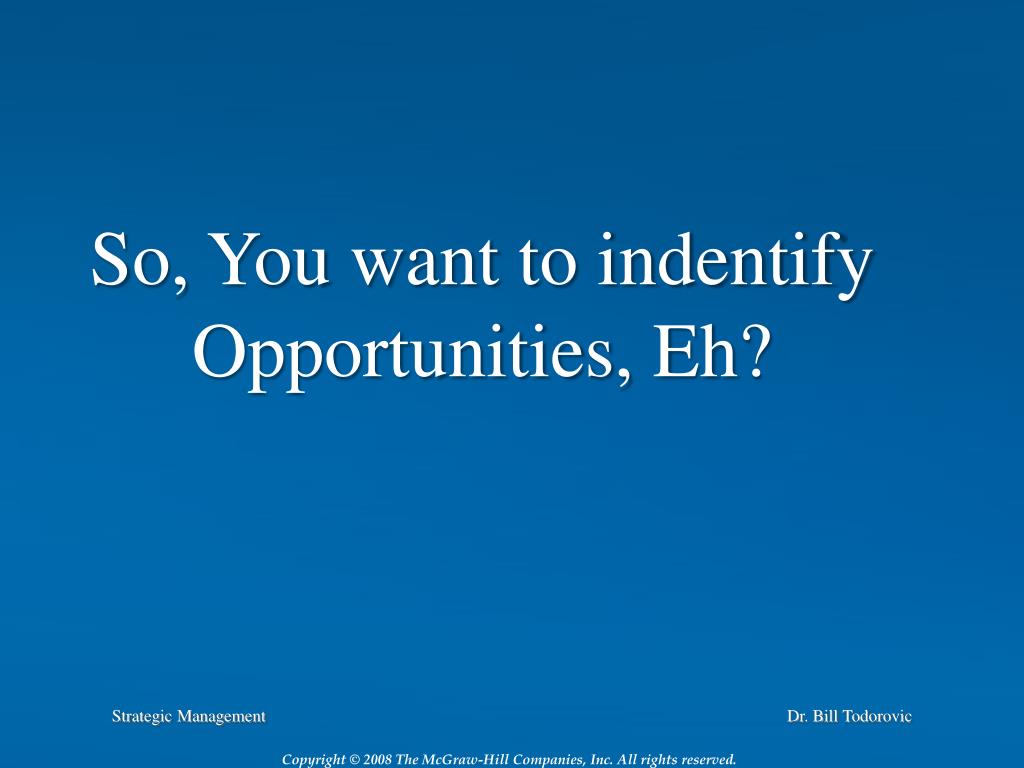 So, You want to indentify Opportunities, Eh?

Strategic Management

Dr. Bill Todorovic

Copyright © 2008 The McGraw-Hill Companies, Inc. All rights reserved.